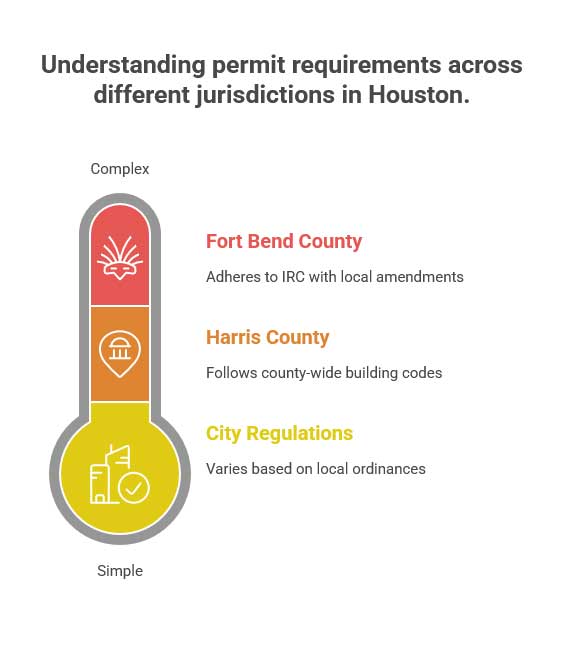 Understanding permit requirements across different jurisdictions in Houston.

Complex

Fort Bend County

Adheres to IRC with local amendments

Harris County

Follows county-wide building codes

City Regulations

Varies based on local ordinances

Simple